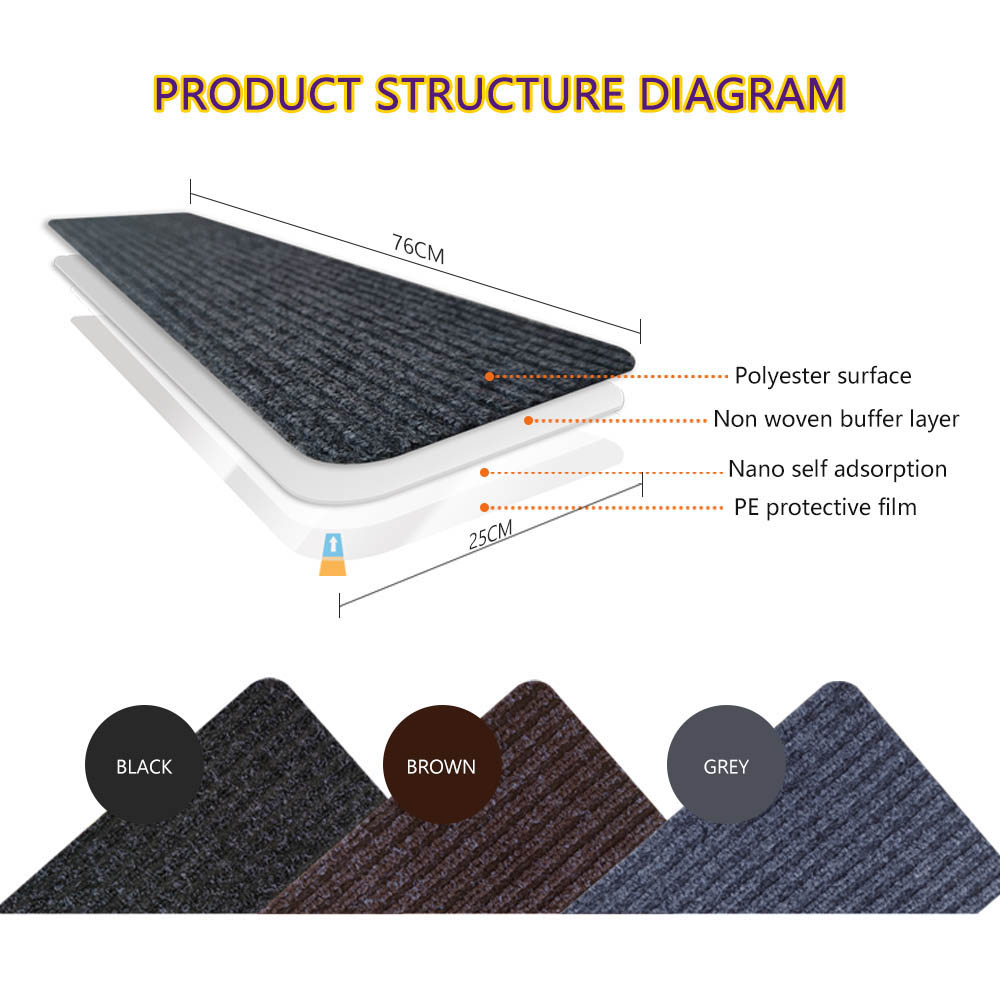 PRODUCT STRUCTURE DIAGRAM

76CM

Polyester surface

Non woven buffer layer

Nano self adsorption

PE protective film

25CM

BLACK

BROWN

GREY